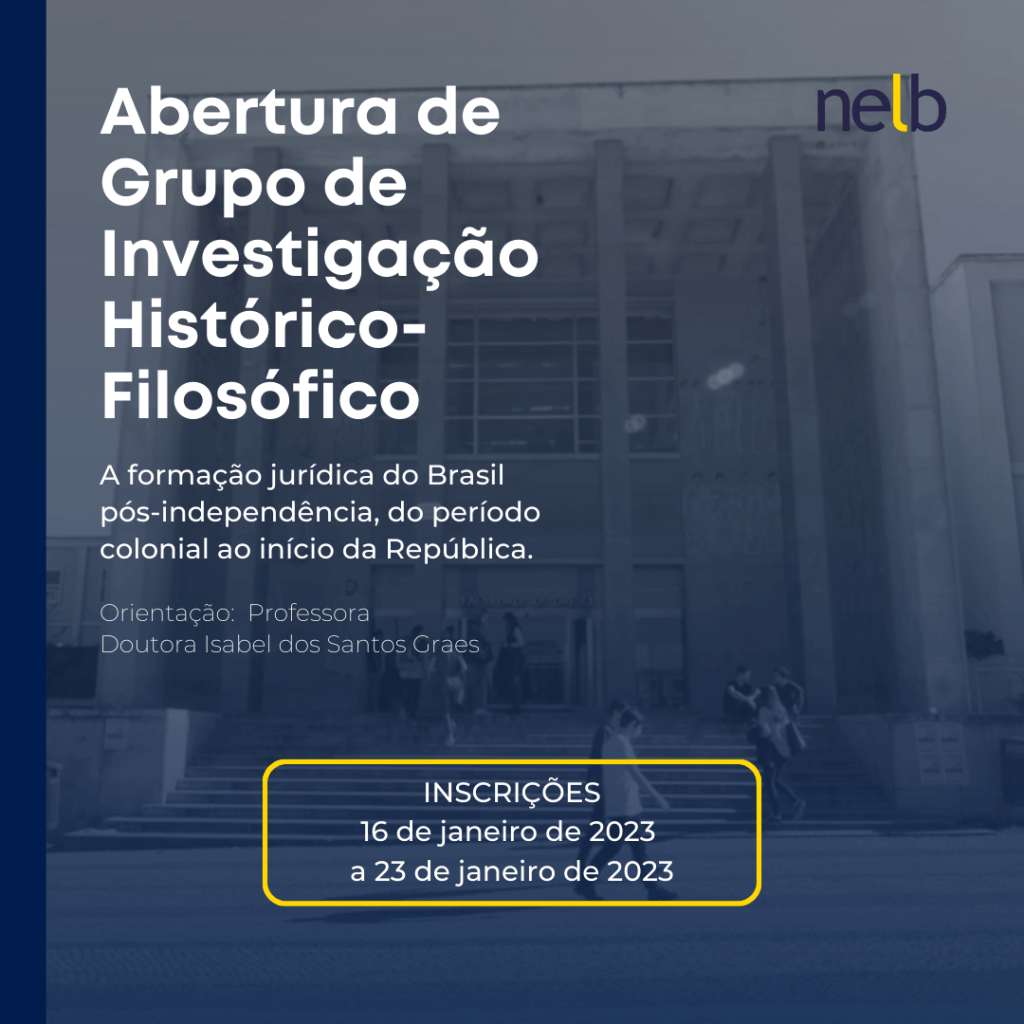 Abertura de Grupo de Investigação Histórico-Filosófico

nelb

A formação jurídica do Brasil pós-independência, do período colonial ao início da República.

Orientação: Professora Doutora Isabel dos Santos Graes

INSCRIÇÕES
16 de janeiro de 2023
a 23 de janeiro de 2023